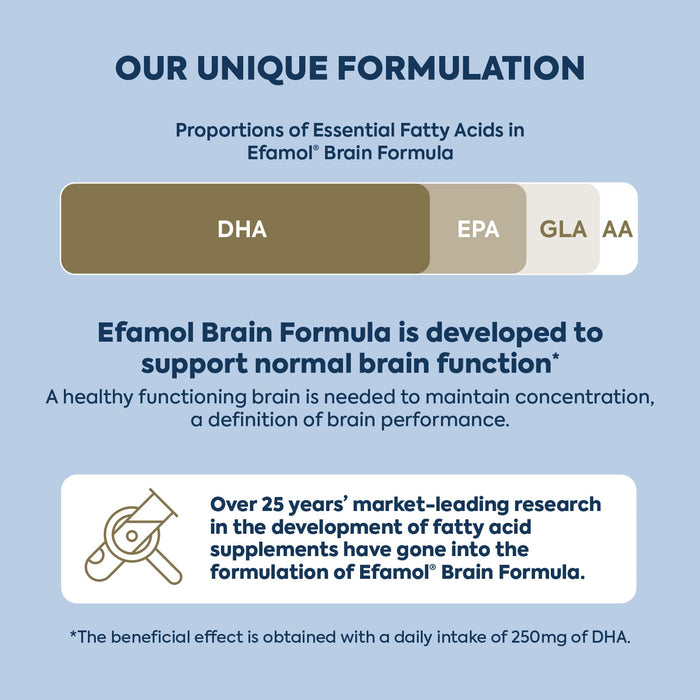 OUR UNIQUE FORMULATION

Proportions of Essential Fatty Acids in Efamol® Brain Formula

DHA
EPA
GLA
AA

Efamol Brain Formula is developed to support normal brain function*

A healthy functioning brain is needed to maintain concentration, a definition of brain performance.

Over 25 years' market-leading research in the development of fatty acid supplements have gone into the formulation of Efamol® Brain Formula.

*The beneficial effect is obtained with a daily intake of 250mg of DHA.